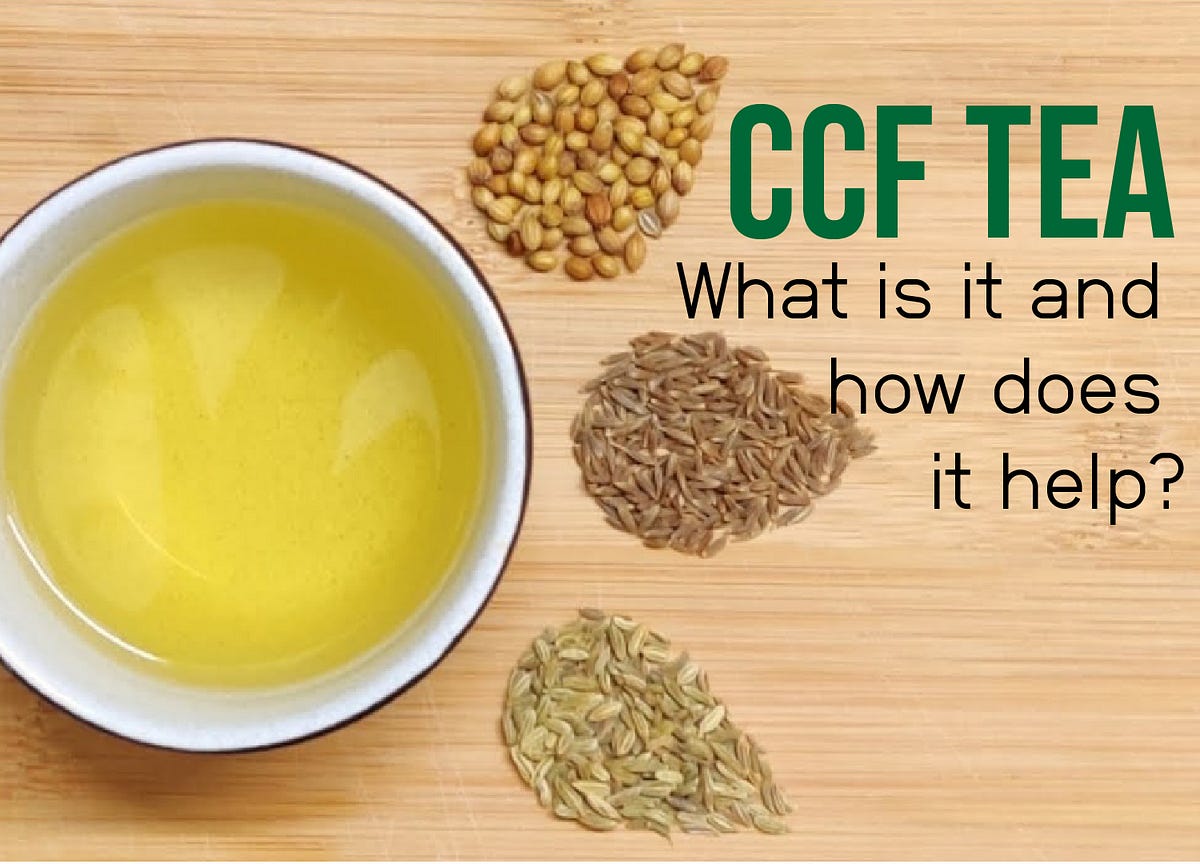 CCF TEA

What is it and how does it help?